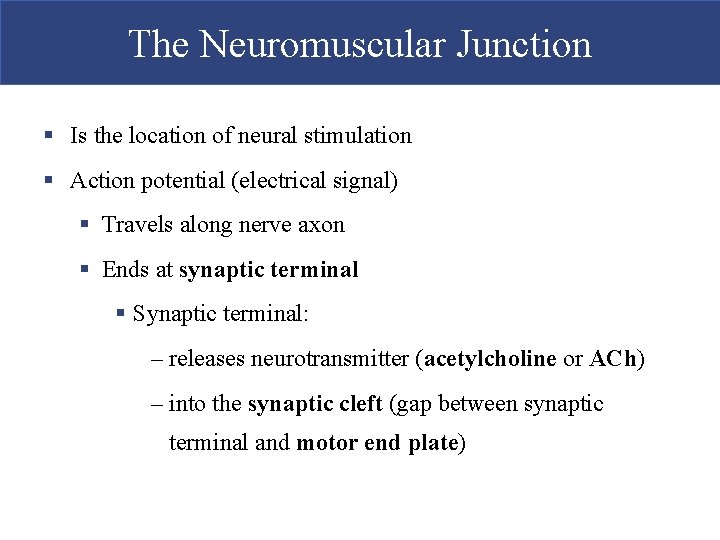 The Neuromuscular Junction

▪ Is the location of neural stimulation

▪ Action potential (electrical signal)

▪ Travels along nerve axon

▪ Ends at synaptic terminal

▪ Synaptic terminal:

– releases neurotransmitter (acetylcholine or ACh)

– into the synaptic cleft (gap between synaptic terminal and motor end plate)